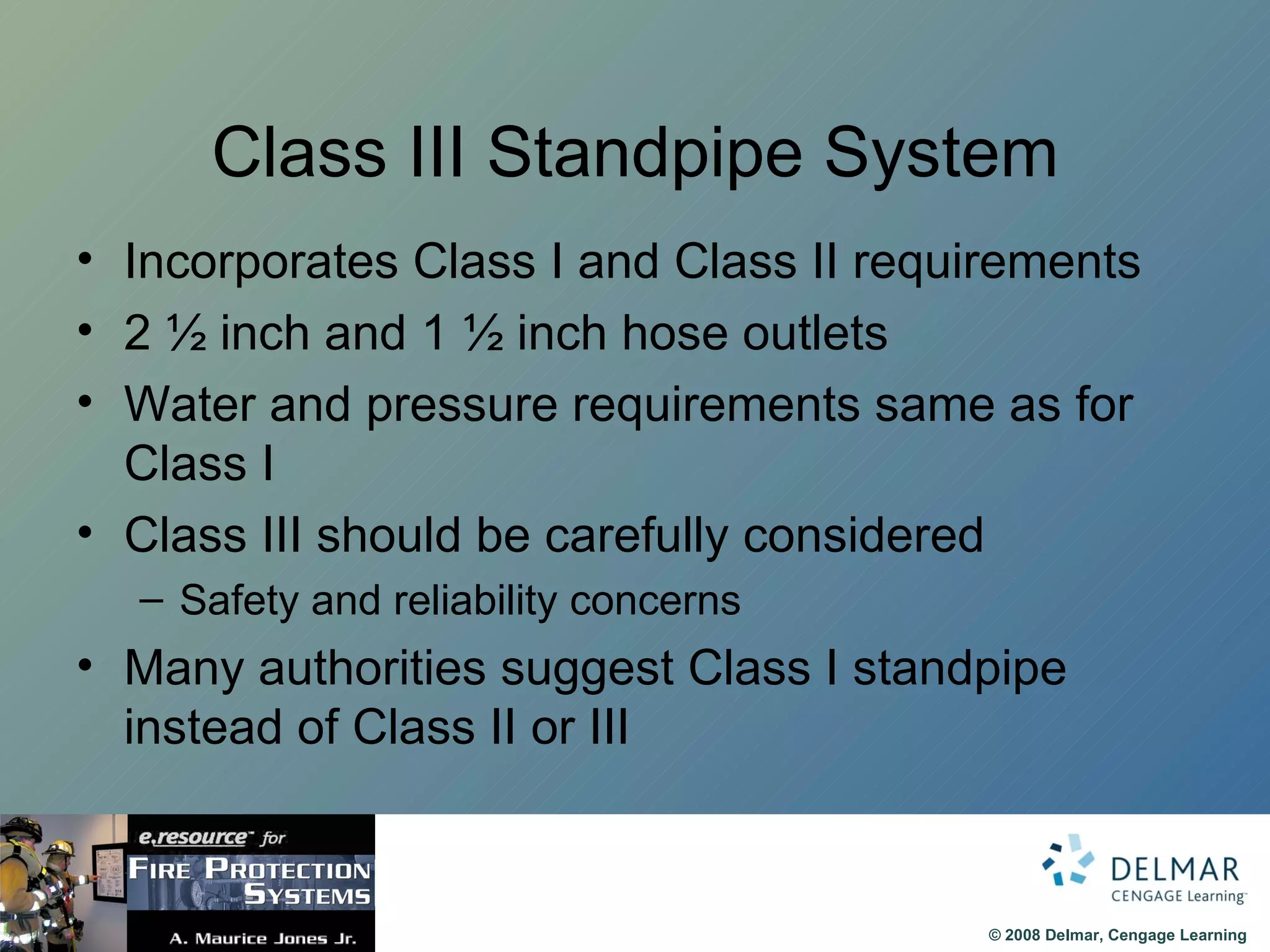 Class III Standpipe System

• Incorporates Class I and Class II requirements
• 2 ½ inch and 1 ½ inch hose outlets
• Water and pressure requirements same as for Class I
• Class III should be carefully considered
  – Safety and reliability concerns
• Many authorities suggest Class I standpipe instead of Class II or III

e.resource™ for FIRE PROTECTION SYSTEMS
A. Maurice Jones Jr.

DELMAR CENGAGE Learning™

© 2008 Delmar, Cengage Learning